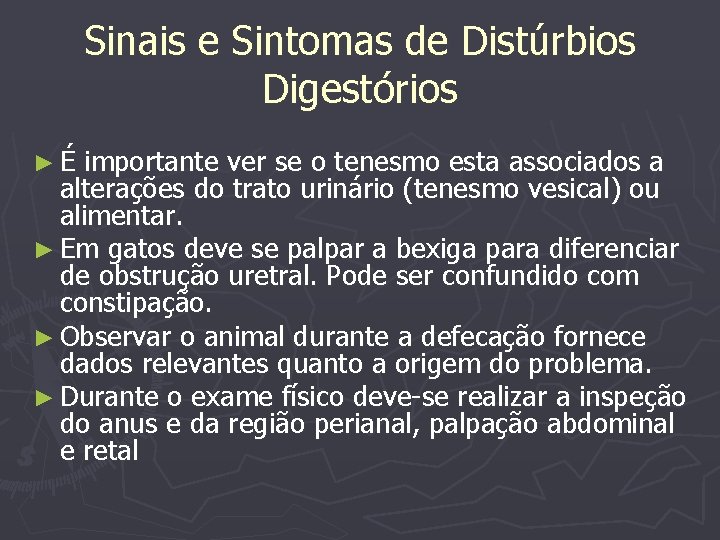 Sinais e Sintomas de Distúrbios Digestórios

► É importante ver se o tenesmo esta associados a alterações do trato urinário (tenesmo vesical) ou alimentar.

► Em gatos deve se palpar a bexiga para diferenciar de obstrução uretral. Pode ser confundido com constipação.

► Observar o animal durante a defecação fornece dados relevantes quanto a origem do problema.

► Durante o exame físico deve-se realizar a inspeção do anus e da região perianal, palpação abdominal e retal